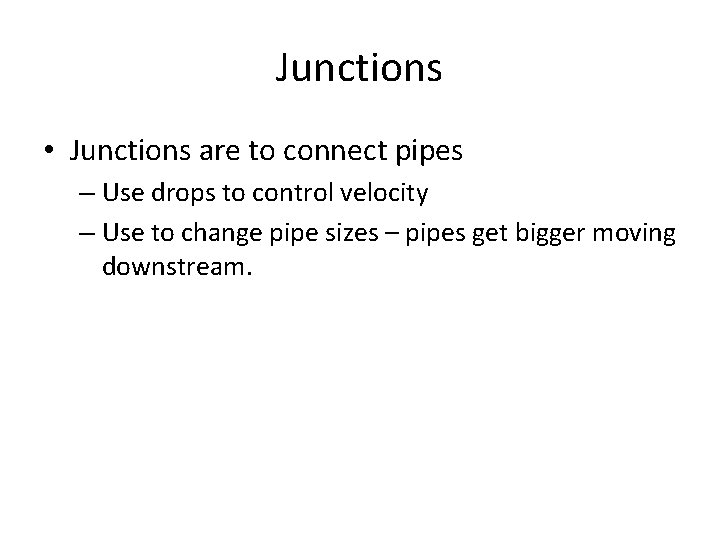 Junctions

• Junctions are to connect pipes

– Use drops to control velocity

– Use to change pipe sizes – pipes get bigger moving downstream.